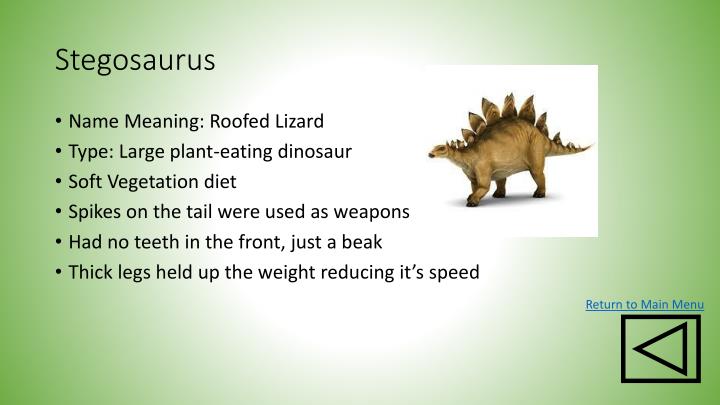 Stegosaurus

• Name Meaning: Roofed Lizard
• Type: Large plant-eating dinosaur
• Soft Vegetation diet
• Spikes on the tail were used as weapons
• Had no teeth in the front, just a beak
• Thick legs held up the weight reducing it's speed

Return to Main Menu